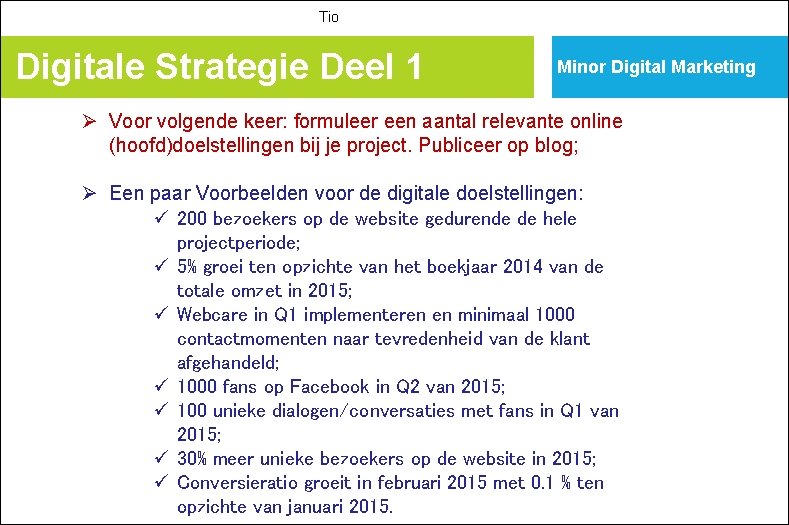 Tio

Digitale Strategie Deel 1

Minor Digital Marketing

➢ Voor volgende keer: formuleer een aantal relevante online (hoofd)doelstellingen bij je project. Publiceer op blog;

➢ Een paar Voorbeelden voor de digitale doelstellingen:
✓ 200 bezoekers op de website gedurende de hele projectperiode;
✓ 5% groei ten opzichte van het boekjaar 2014 van de totale omzet in 2015;
✓ Webcare in Q1 implementeren en minimaal 1000 contactmomenten naar tevredenheid van de klant afgehandeld;
✓ 1000 fans op Facebook in Q2 van 2015;
✓ 100 unieke dialogen/conversaties met fans in Q1 van 2015;
✓ 30% meer unieke bezoekers op de website in 2015;
✓ Conversieratio groeit in februari 2015 met 0.1 % ten opzichte van januari 2015.